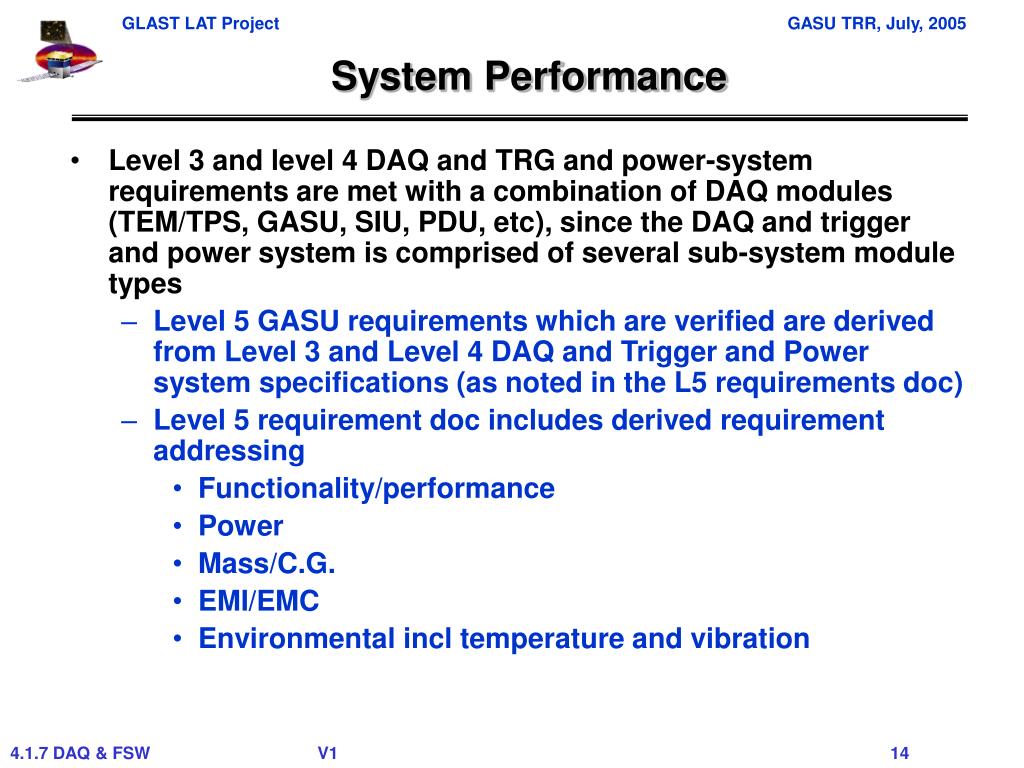 GLAST LAT Project

GASU TRR, July, 2005

System Performance

• Level 3 and level 4 DAQ and TRG and power-system requirements are met with a combination of DAQ modules (TEM/TPS, GASU, SIU, PDU, etc), since the DAQ and trigger and power system is comprised of several sub-system module types
 – Level 5 GASU requirements which are verified are derived from Level 3 and Level 4 DAQ and Trigger and Power system specifications (as noted in the L5 requirements doc)
 – Level 5 requirement doc includes derived requirement addressing
  • Functionality/performance
  • Power
  • Mass/C.G.
  • EMI/EMC
  • Environmental incl temperature and vibration

4.1.7 DAQ & FSW

V1

14